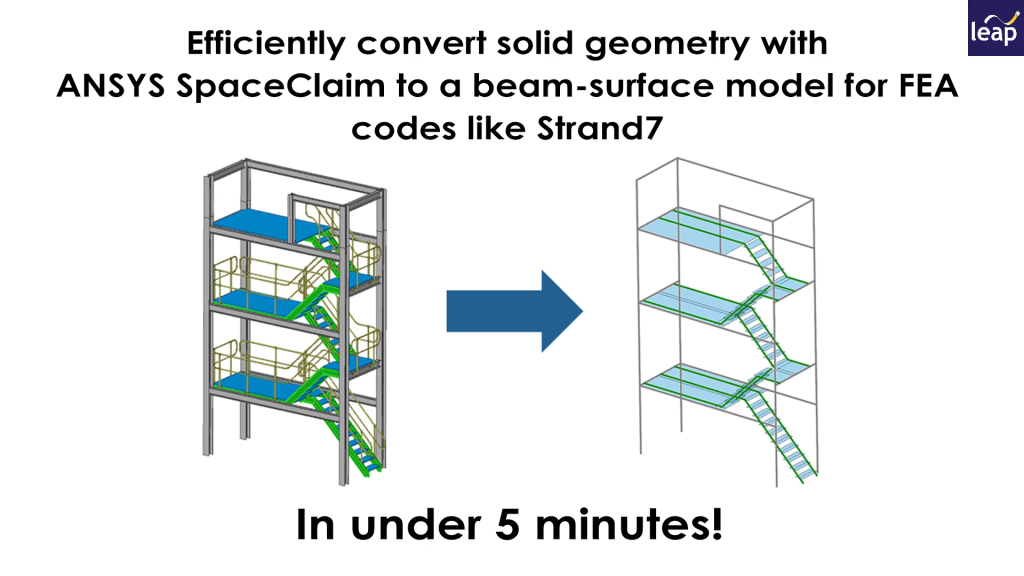 leap

Efficiently convert solid geometry with ANSYS SpaceClaim to a beam-surface model for FEA codes like Strand7

In under 5 minutes!